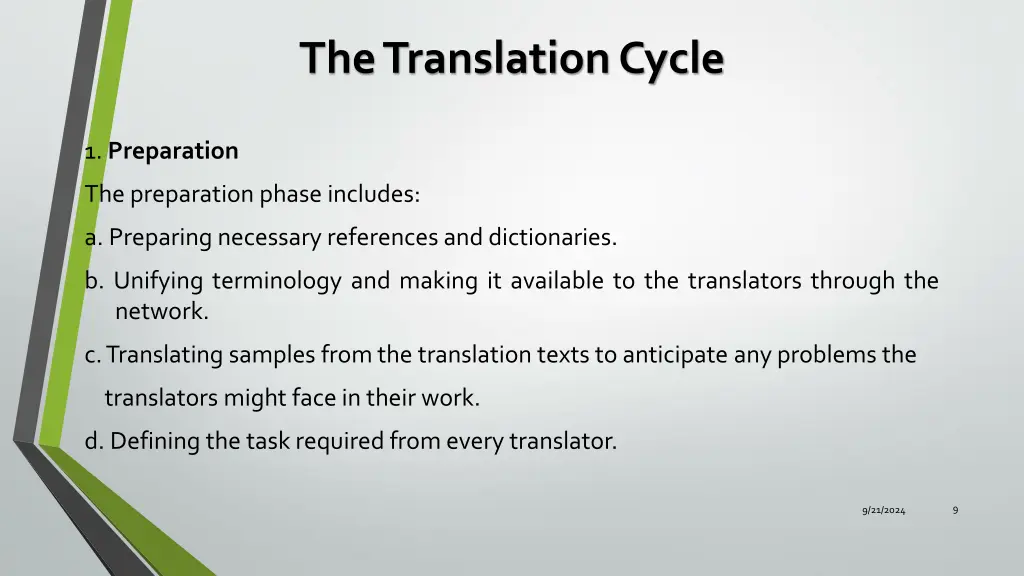 The Translation Cycle

1. Preparation

The preparation phase includes:

a. Preparing necessary references and dictionaries.

b. Unifying terminology and making it available to the translators through the network.

c. Translating samples from the translation texts to anticipate any problems the translators might face in their work.

d. Defining the task required from every translator.

9/21/2024

9